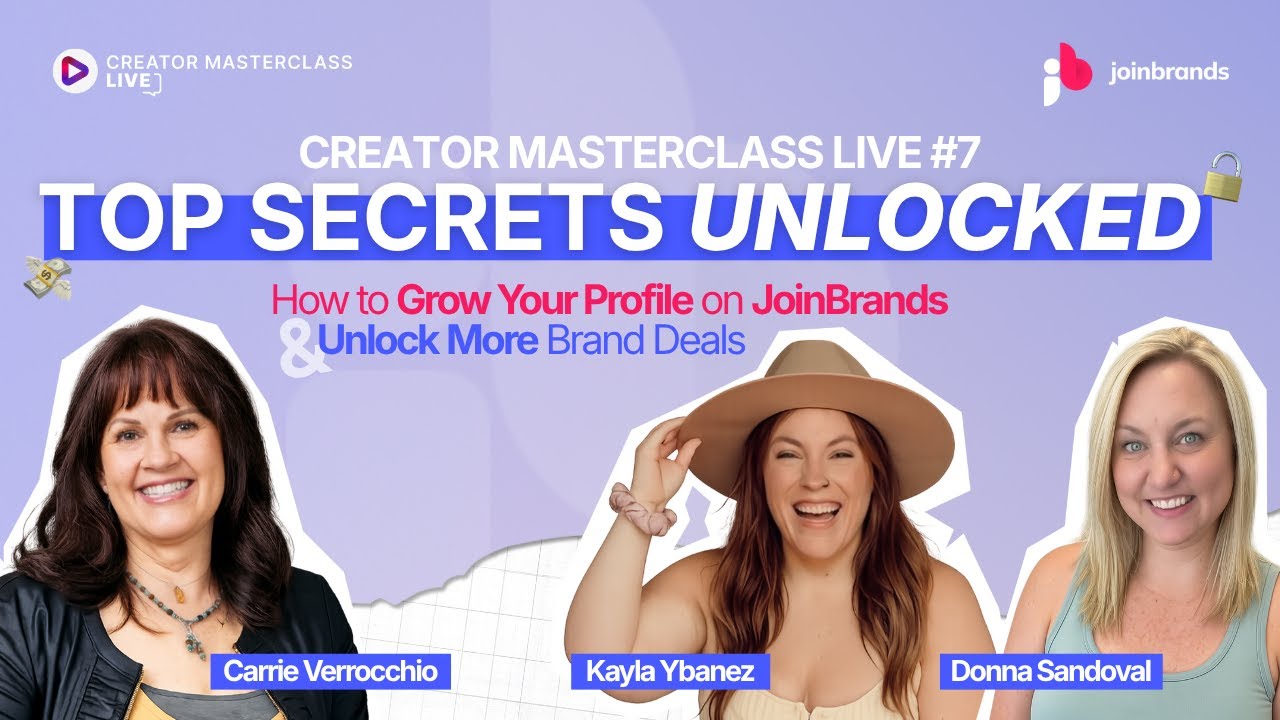 CREATOR MASTERCLASS LIVE

joinbrands

CREATOR MASTERCLASS LIVE #7

TOP SECRETS UNLOCKED

How to Grow Your Profile on JoinBrands & Unlock More Brand Deals

Carrie Verrocchio

Kayla Ybanez

Donna Sandoval